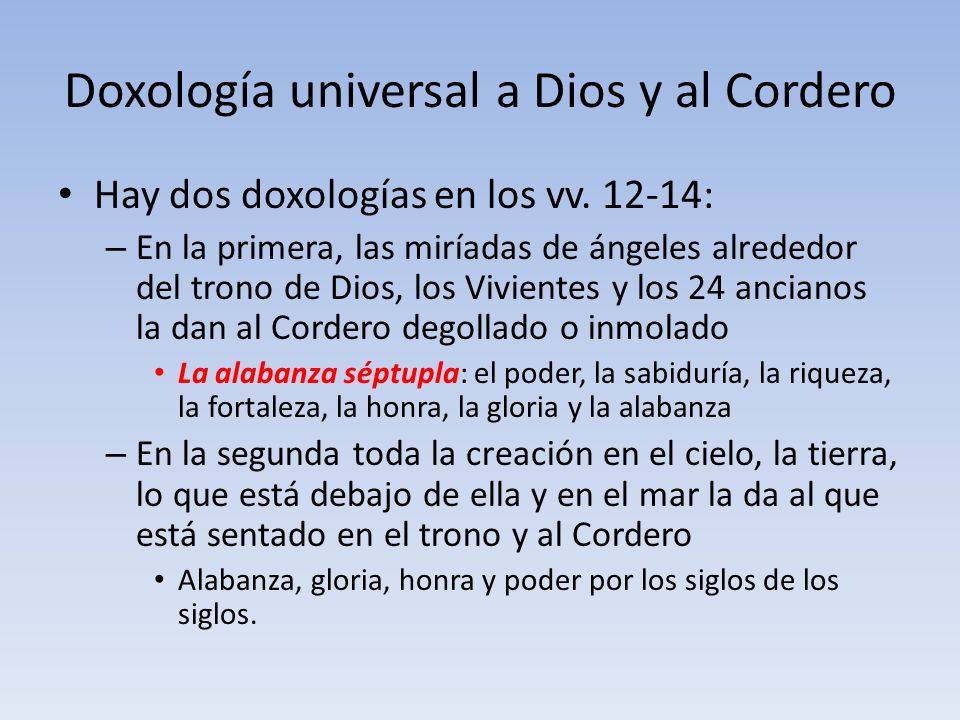 Doxología universal a Dios y al Cordero

• Hay dos doxologías en los vv. 12-14:

– En la primera, las miríadas de ángeles alrededor del trono de Dios, los Vivientes y los 24 ancianos la dan al Cordero degollado o inmolado

• La alabanza séptupla: el poder, la sabiduría, la riqueza, la fortaleza, la honra, la gloria y la alabanza

– En la segunda toda la creación en el cielo, la tierra, lo que está debajo de ella y en el mar la da al que está sentado en el trono y al Cordero

• Alabanza, gloria, honra y poder por los siglos de los siglos.